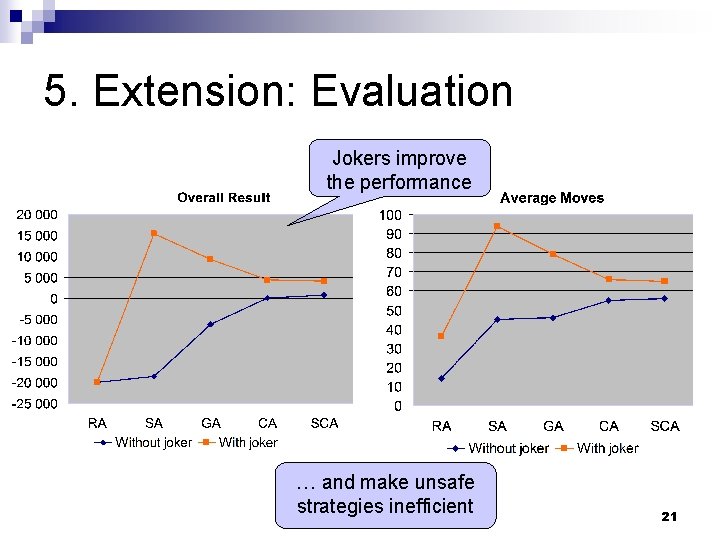 5. Extension: Evaluation

Jokers improve the performance

Overall Result

20 000
15 000
10 000
5 000
0
-5 000
-10 000
-15 000
-20 000
-25 000

RA SA GA CA SCA

Without joker With joker

Average Moves

100
90
80
70
60
50
40
30
20
10
0

RA SA GA CA SCA

Without joker With joker

… and make unsafe strategies inefficient

21